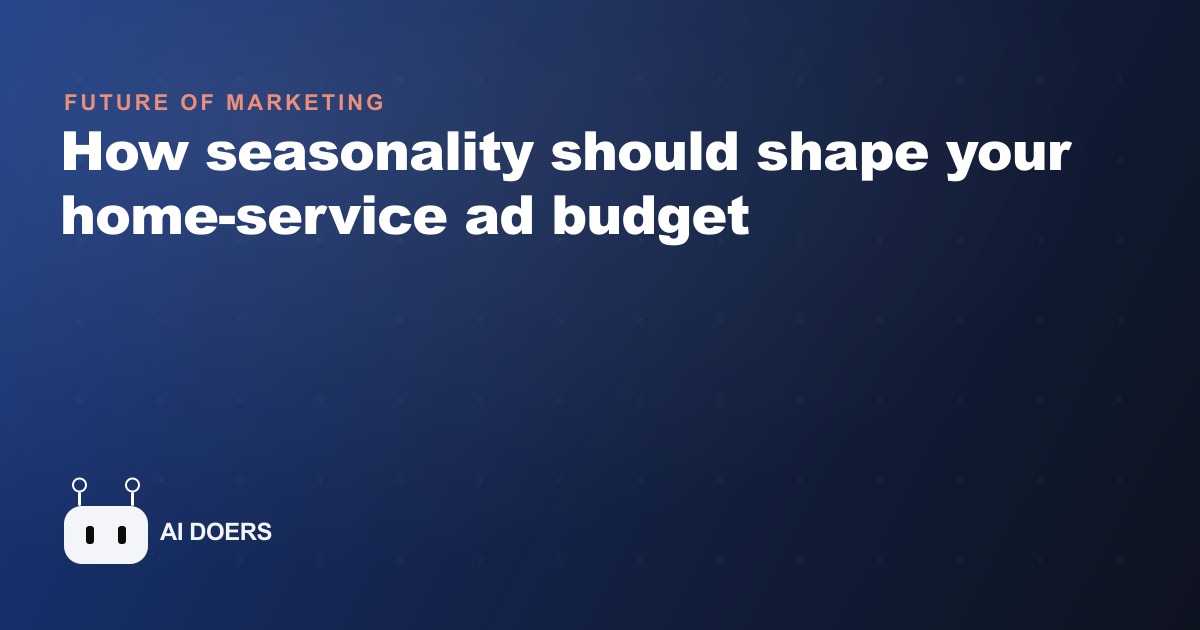 FUTURE OF MARKETING

How seasonality should shape your home-service ad budget

AI DOERS